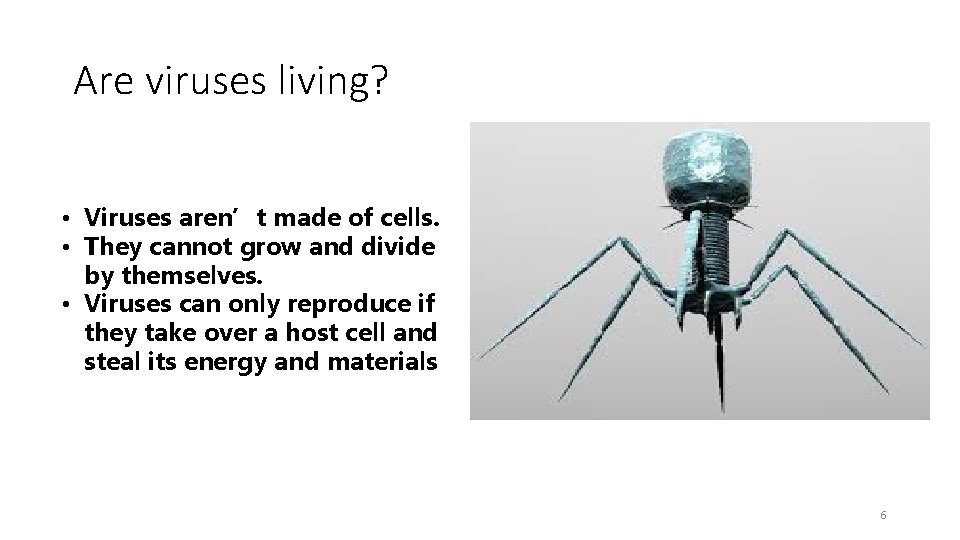 Are viruses living?

• Viruses aren’t made of cells.
• They cannot grow and divide by themselves.
• Viruses can only reproduce if they take over a host cell and steal its energy and materials

6